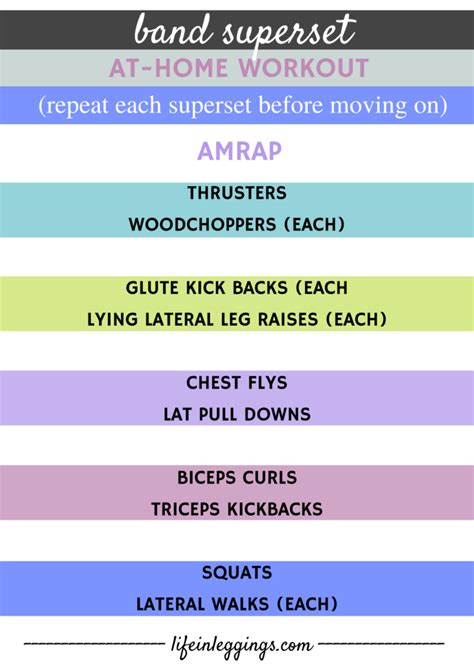 band superset

AT-HOME WORKOUT

(repeat each superset before moving on)

AMRAP

THRUSTERS

WOODCHOPPERS (EACH)

GLUTE KICK BACKS (EACH

LYING LATERAL LEG RAISES (EACH)

CHEST FLYS

LAT PULL DOWNS

BICEPS CURLS

TRICEPS KICKBACKS

SQUATS

LATERAL WALKS (EACH)

---------------- lifeinleggings.com ----------------